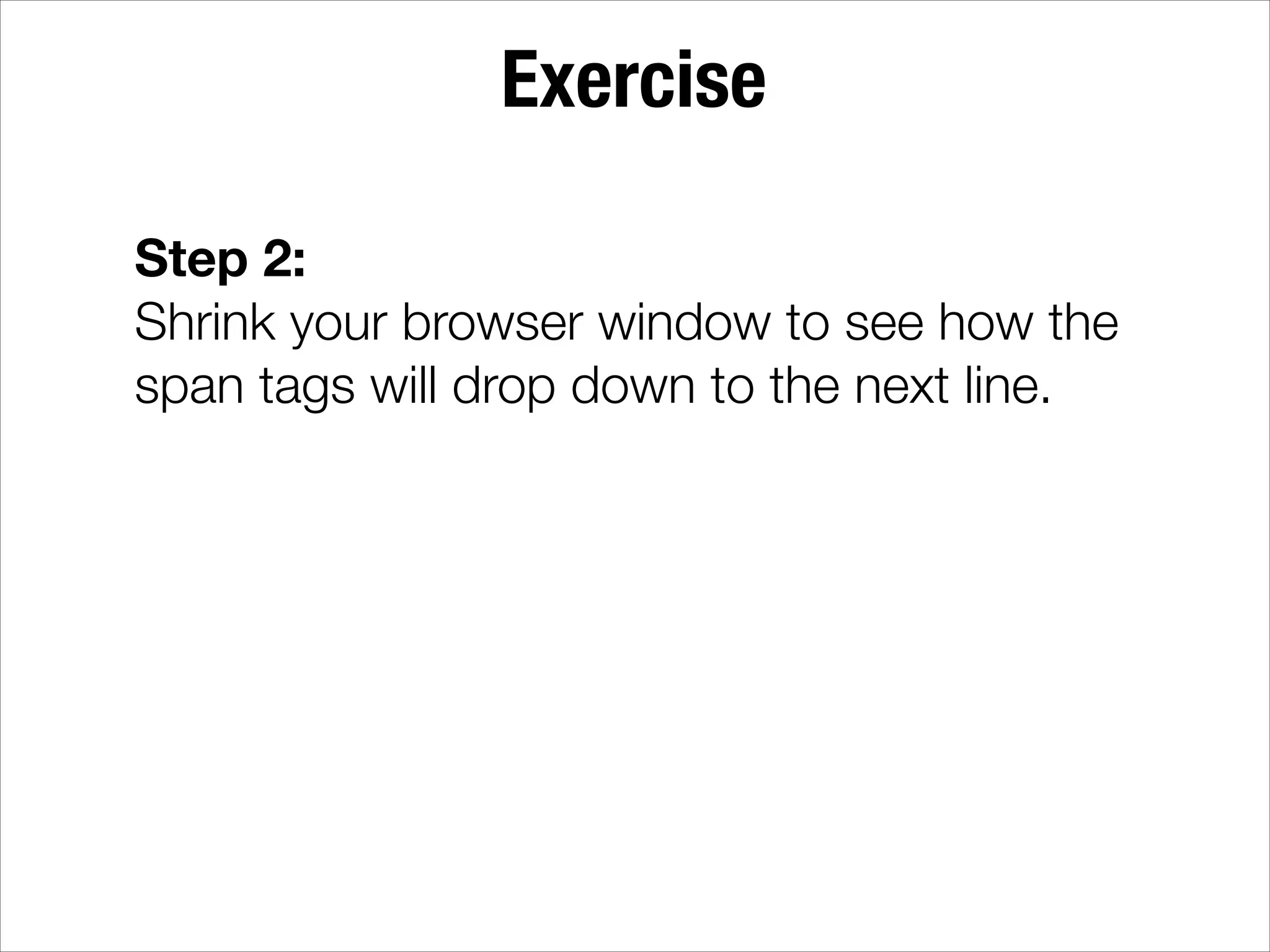 Exercise

Step 2:
Shrink your browser window to see how the span tags will drop down to the next line.